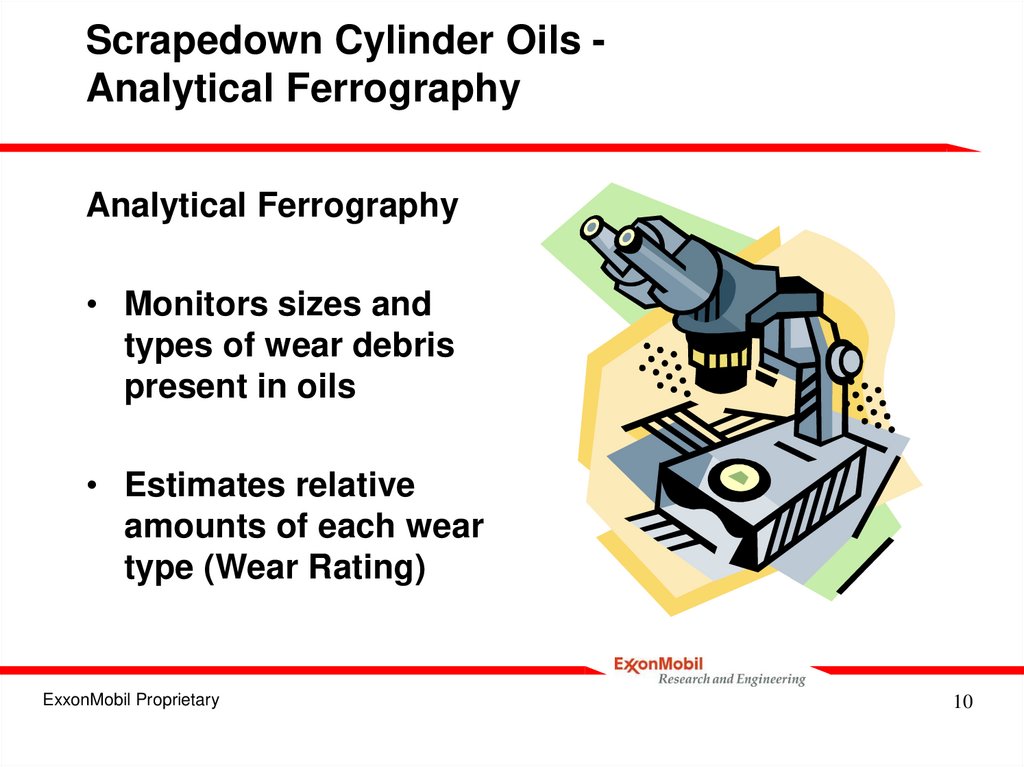 Scrapedown Cylinder Oils - Analytical Ferrography

Analytical Ferrography

• Monitors sizes and types of wear debris present in oils

• Estimates relative amounts of each wear type (Wear Rating)

ExxonMobil
Research and Engineering

ExxonMobil Proprietary

10